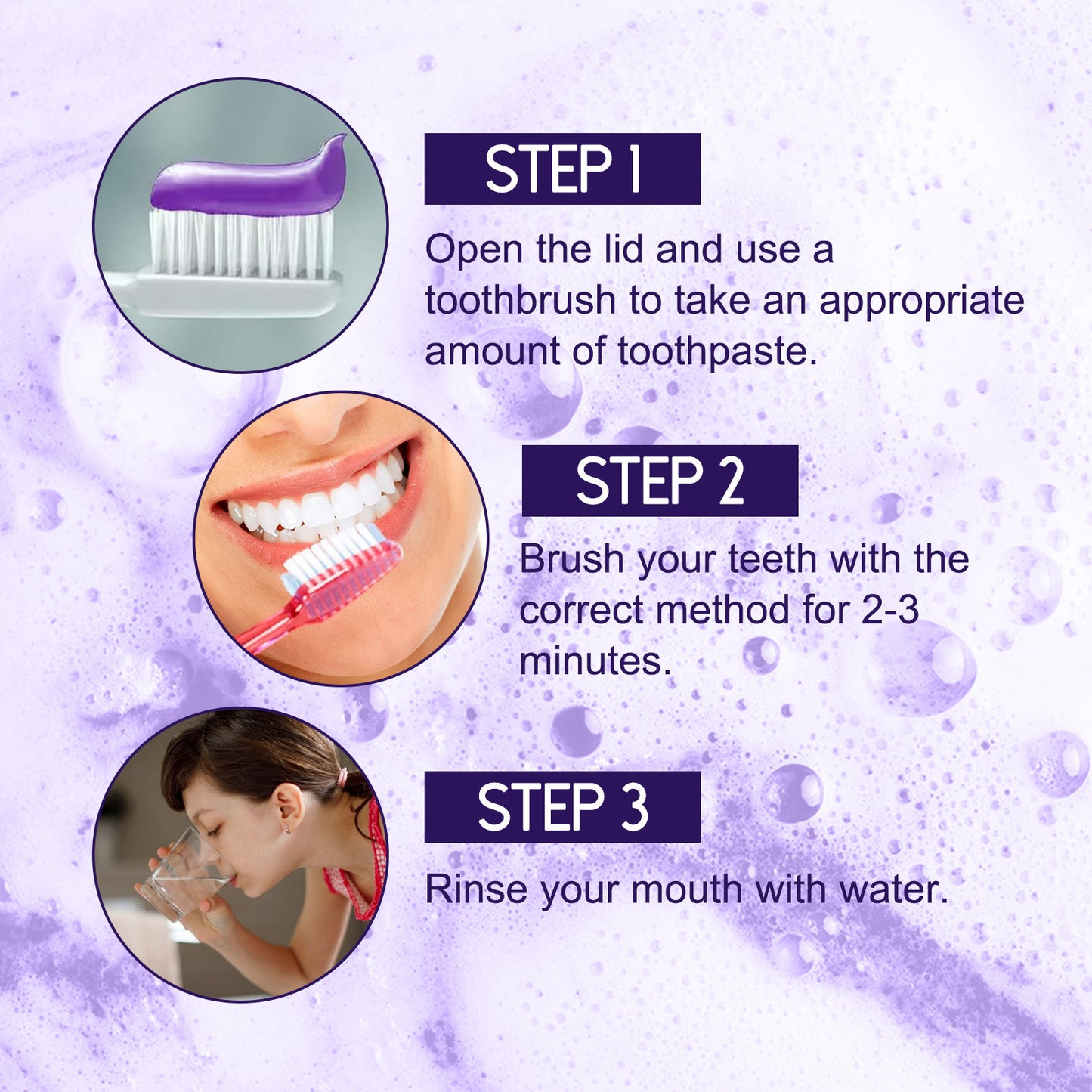 STEP 1

Open the lid and use a toothbrush to take an appropriate amount of toothpaste.

STEP 2

Brush your teeth with the correct method for 2-3 minutes.

STEP 3

Rinse your mouth with water.